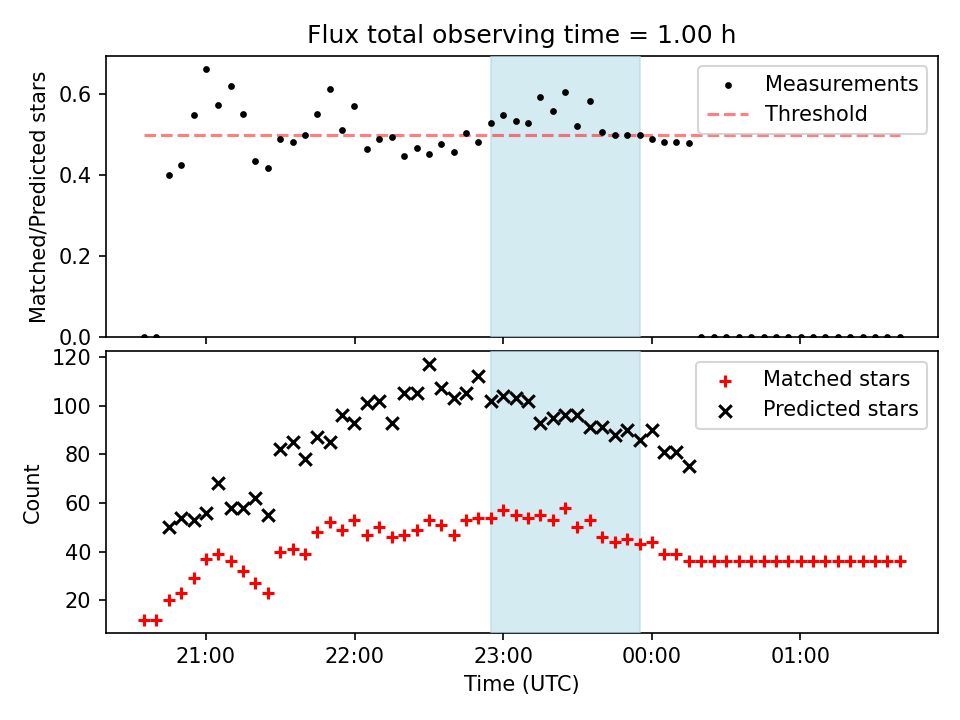 Flux total observing time = 1.00 h

Matched/Predicted stars

0.6
0.4
0.2
0.0

Measurements
Threshold

Count

120
100
80
60
40
20

Matched stars
Predicted stars

21:00
22:00
23:00
00:00
01:00

Time (UTC)